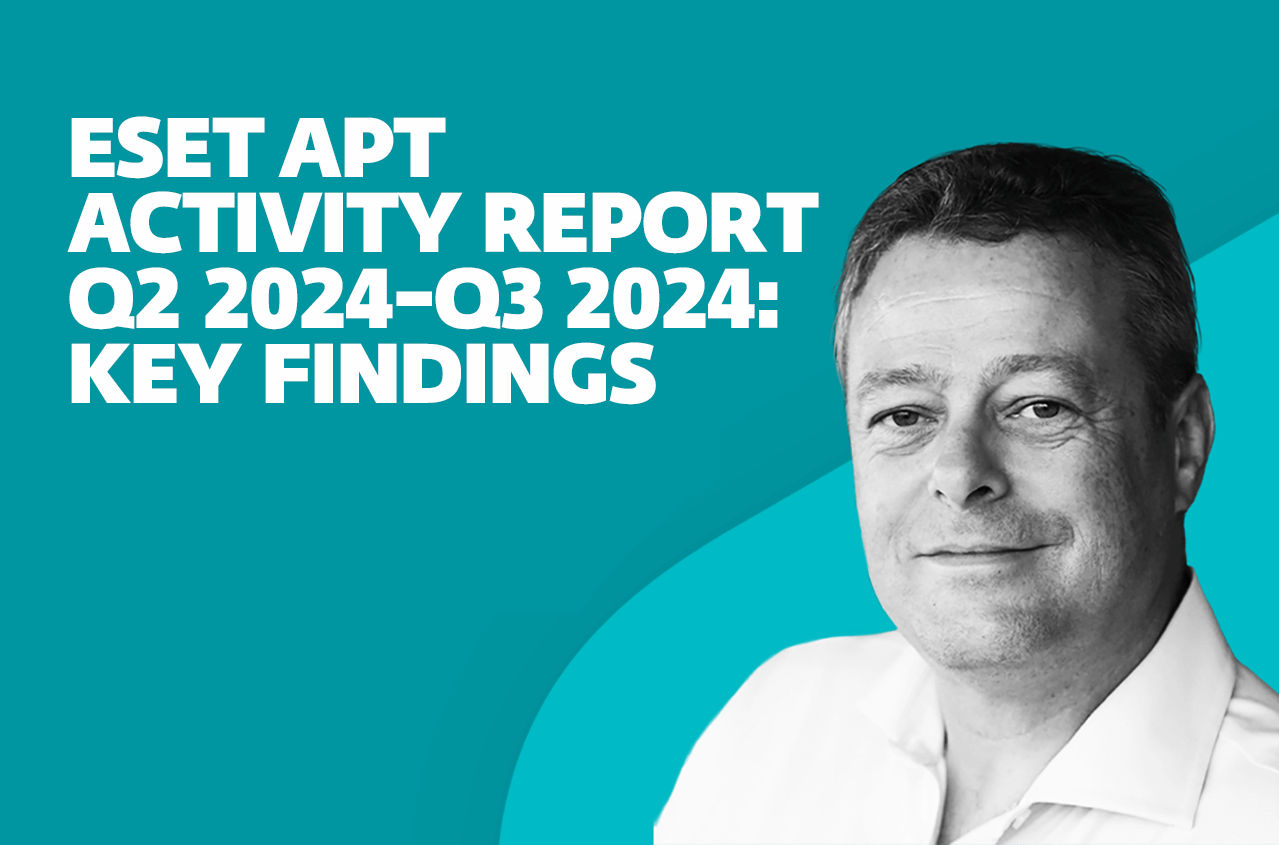 ESET APT ACTIVITY REPORT Q2 2024–Q3 2024: KEY FINDINGS